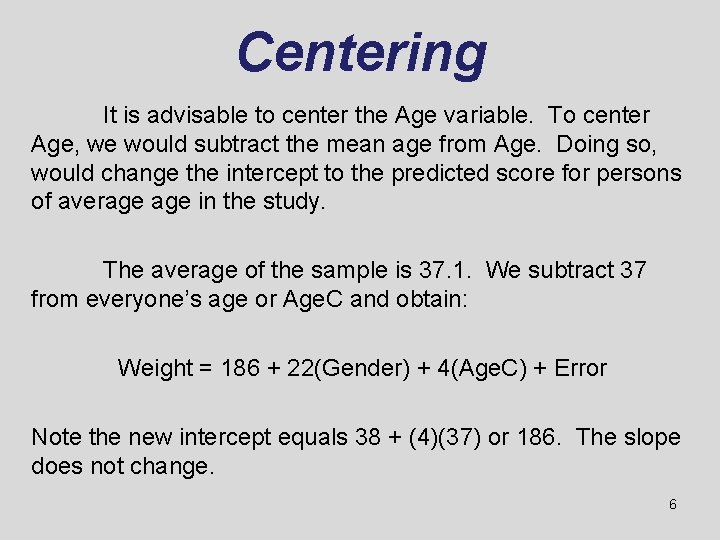 Centering

It is advisable to center the Age variable. To center Age, we would subtract the mean age from Age. Doing so, would change the intercept to the predicted score for persons of average age in the study.

The average of the sample is 37.1. We subtract 37 from everyone's age or AgeC and obtain:

Weight = 186 + 22(Gender) + 4(AgeC) + Error

Note the new intercept equals 38 + (4)(37) or 186. The slope does not change.

6